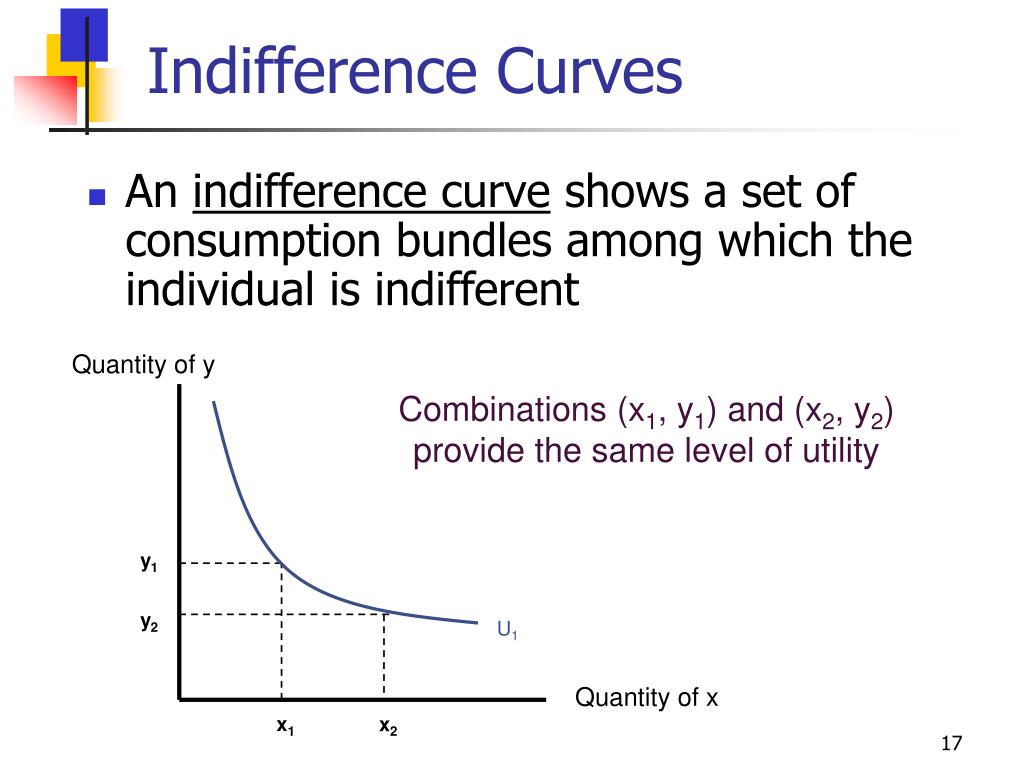 Indifference Curves

An indifference curve shows a set of consumption bundles among which the individual is indifferent

Quantity of y

Combinations ($x_1$, $y_1$) and ($x_2$, $y_2$) provide the same level of utility

$y_1$

$y_2$

$U_1$

Quantity of x

$x_1$

$x_2$

17